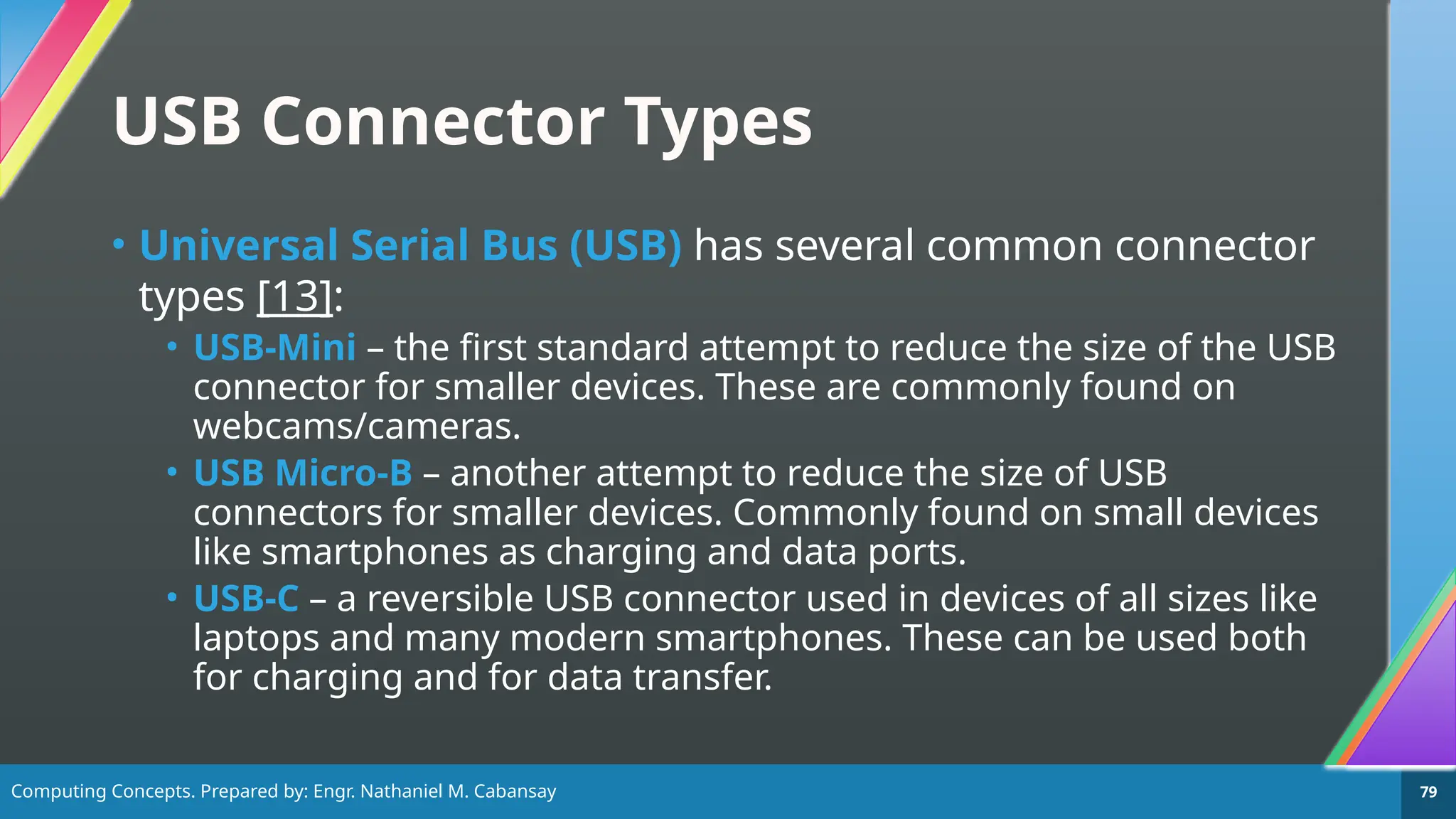 USB Connector Types

• Universal Serial Bus (USB) has several common connector types [13]:
  • USB-Mini – the first standard attempt to reduce the size of the USB connector for smaller devices. These are commonly found on webcams/cameras.
  • USB Micro-B – another attempt to reduce the size of USB connectors for smaller devices. Commonly found on small devices like smartphones as charging and data ports.
  • USB-C – a reversible USB connector used in devices of all sizes like laptops and many modern smartphones. These can be used both for charging and for data transfer.

Computing Concepts. Prepared by: Engr. Nathaniel M. Cabansay

79